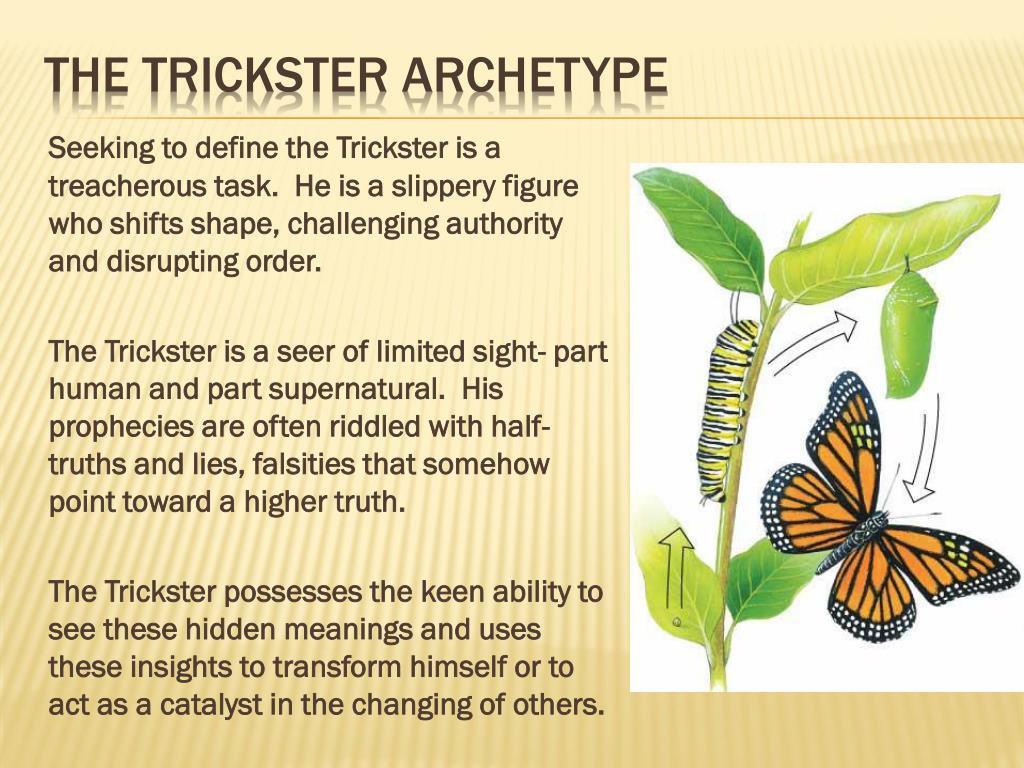 THE TRICKSTER ARCHETYPE

Seeking to define the Trickster is a treacherous task. He is a slippery figure who shifts shape, challenging authority and disrupting order.

The Trickster is a seer of limited sight- part human and part supernatural. His prophecies are often riddled with half-truths and lies, falsities that somehow point toward a higher truth.

The Trickster possesses the keen ability to see these hidden meanings and uses these insights to transform himself or to act as a catalyst in the changing of others.